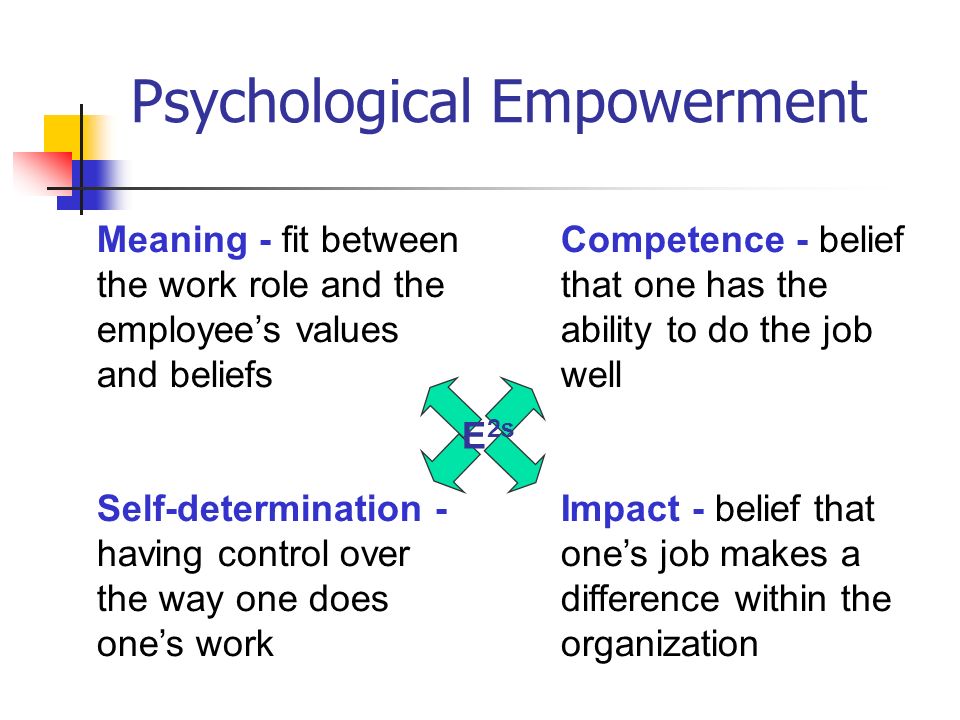 Psychological Empowerment

Meaning - fit between the work role and the employee’s values and beliefs

Competence - belief that one has the ability to do the job well

$E^{2s}$

Self-determination - having control over the way one does one’s work

Impact - belief that one’s job makes a difference within the organization